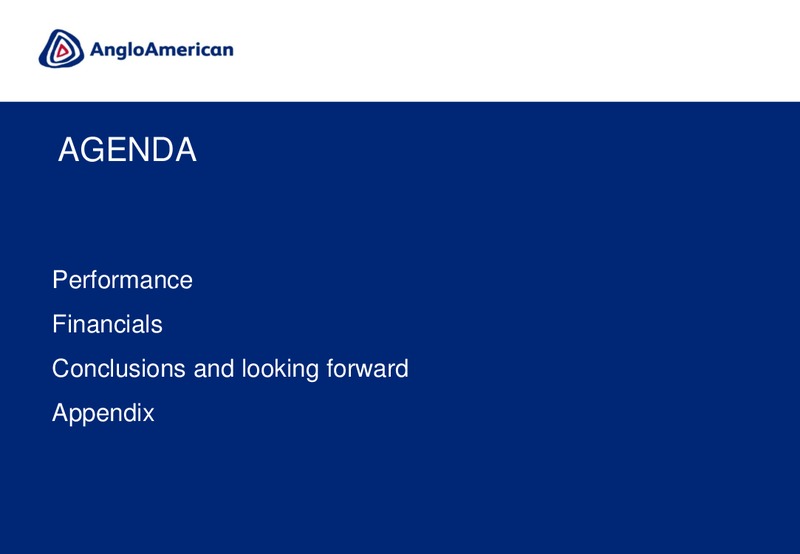 AngloAmerican

AGENDA

Performance

Financials

Conclusions and looking forward

Appendix